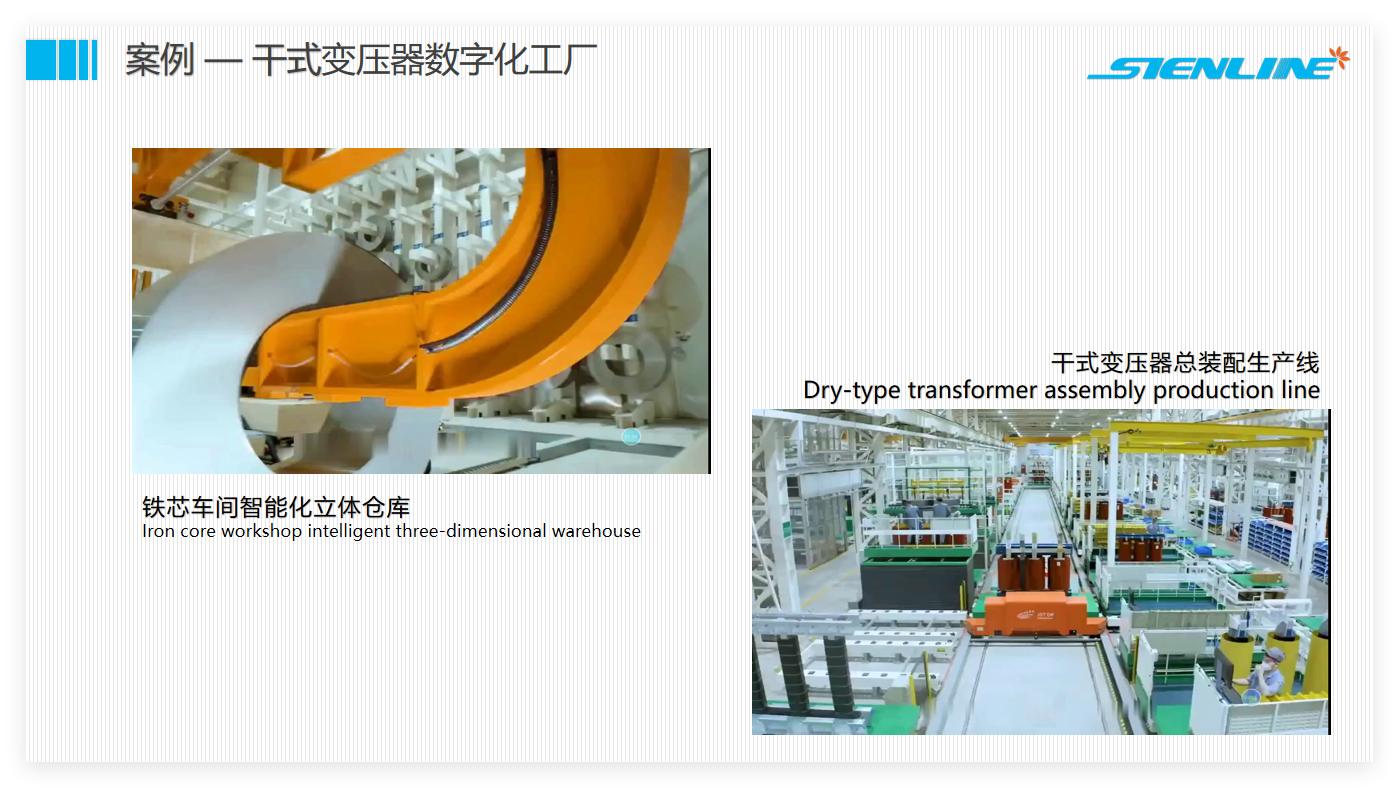 案例 — 干式变压器数字化工厂

SIENLINE

铁芯车间智能化立体仓库
Iron core workshop intelligent three-dimensional warehouse

干式变压器总装配生产线
Dry-type transformer assembly production line